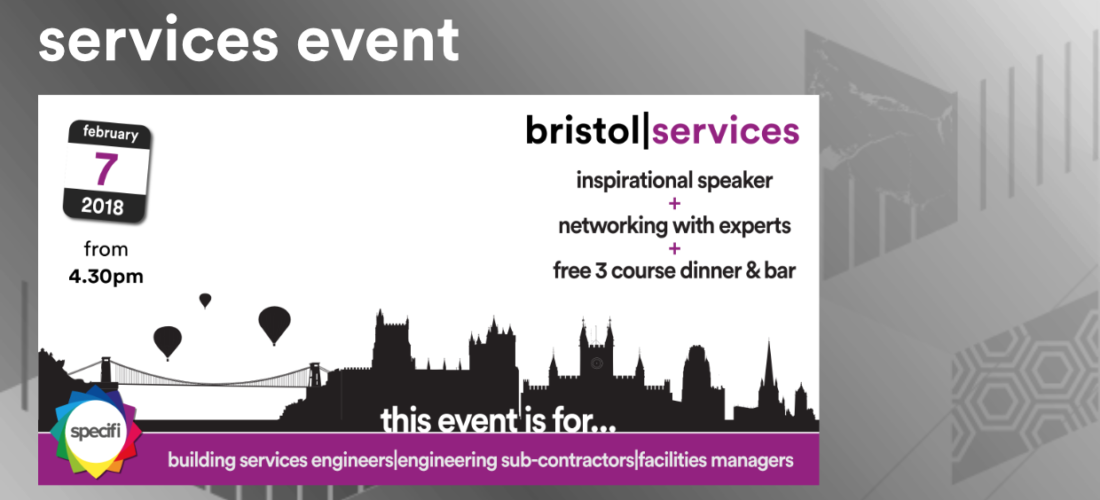 services event

february
7
2018

from
4.30pm

bristol|services

inspirational speaker
+
networking with experts
+
free 3 course dinner & bar

this event is for...

specifi

building services engineers|engineering sub-contractors|facilities managers